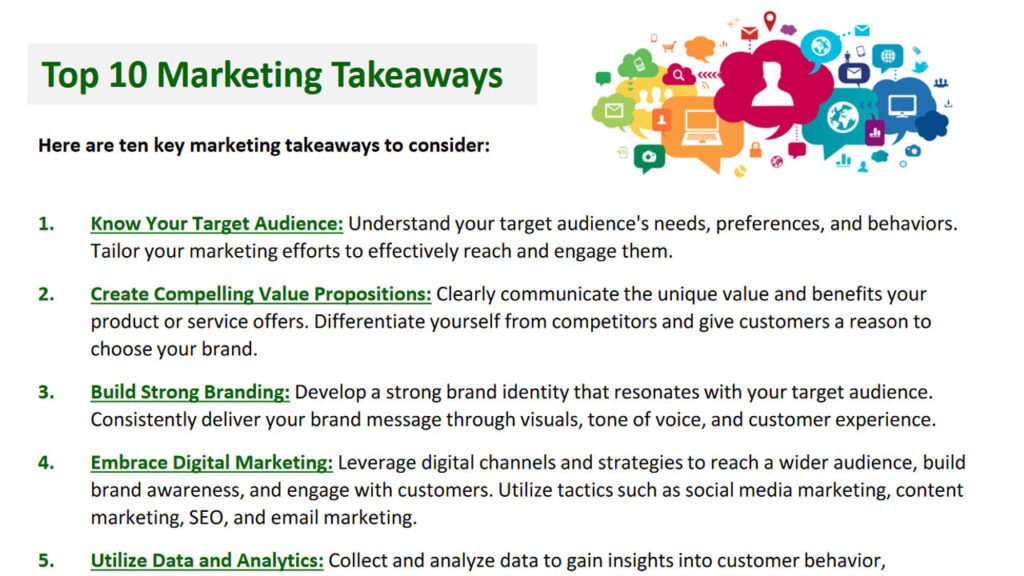 Top 10 Marketing Takeaways

Here are ten key marketing takeaways to consider:

1. Know Your Target Audience: Understand your target audience's needs, preferences, and behaviors. Tailor your marketing efforts to effectively reach and engage them.

2. Create Compelling Value Propositions: Clearly communicate the unique value and benefits your product or service offers. Differentiate yourself from competitors and give customers a reason to choose your brand.

3. Build Strong Branding: Develop a strong brand identity that resonates with your target audience. Consistently deliver your brand message through visuals, tone of voice, and customer experience.

4. Embrace Digital Marketing: Leverage digital channels and strategies to reach a wider audience, build brand awareness, and engage with customers. Utilize tactics such as social media marketing, content marketing, SEO, and email marketing.

5. Utilize Data and Analytics: Collect and analyze data to gain insights into customer behavior,